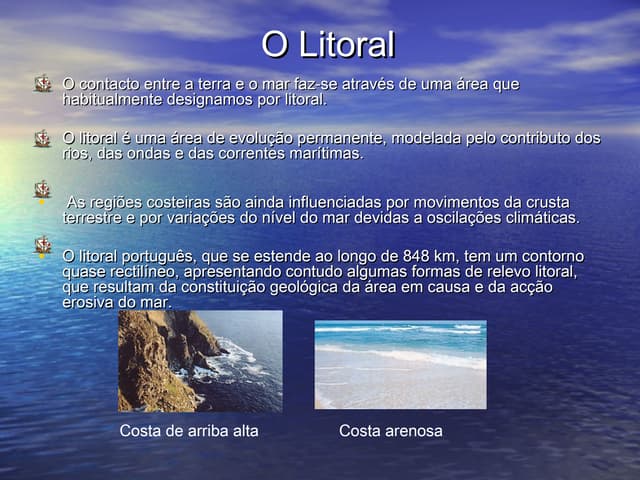 O Litoral

O contacto entre a terra e o mar faz-se através de uma área que habitualmente designamos por litoral.

O litoral é uma área de evolução permanente, modelada pelo contributo dos rios, das ondas e das correntes marítimas.

As regiões costeiras são ainda influenciadas por movimentos da crusta terrestre e por variações do nível do mar devidas a oscilações climáticas.

O litoral português, que se estende ao longo de 848 km, tem um contorno quase rectilíneo, apresentando contudo algumas formas de relevo litoral, que resultam da constituição geológica da área em causa e da acção erosiva do mar.

Costa de arriba alta

Costa arenosa